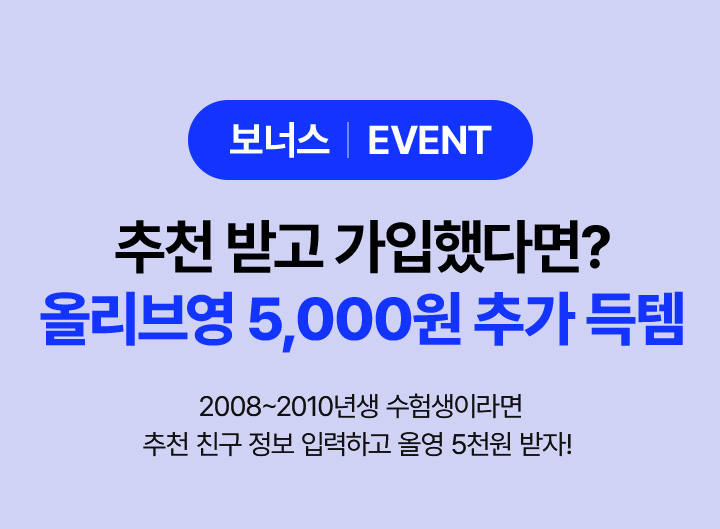 보너스 | EVENT

추천 받고 가입했다면?
올리브영 5,000원 추가 득템

2008~2010년생 수험생이라면
추천 친구 정보 입력하고 올영 5천원 받자!